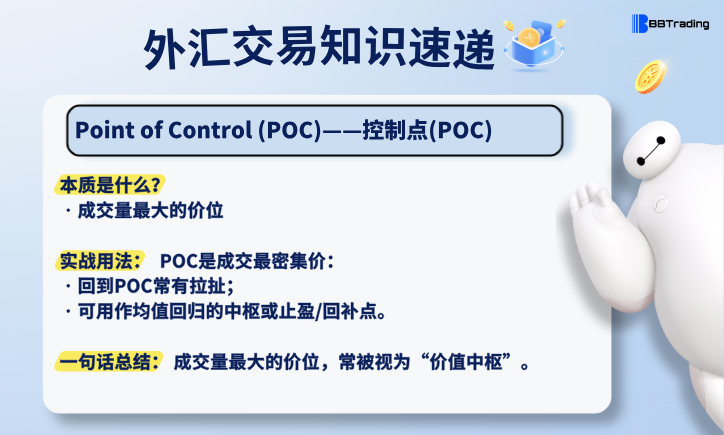 BBTrading

外汇交易知识速递

Point of Control (POC)——控制点(POC)

本质是什么?
· 成交量最大的价位

实战用法: POC是成交最密集价:
· 回到POC常有拉扯;
· 可用作均值回归的中枢或止盈/回补点。

一句话总结: 成交量最大的价位，常被视为“价值中枢”。